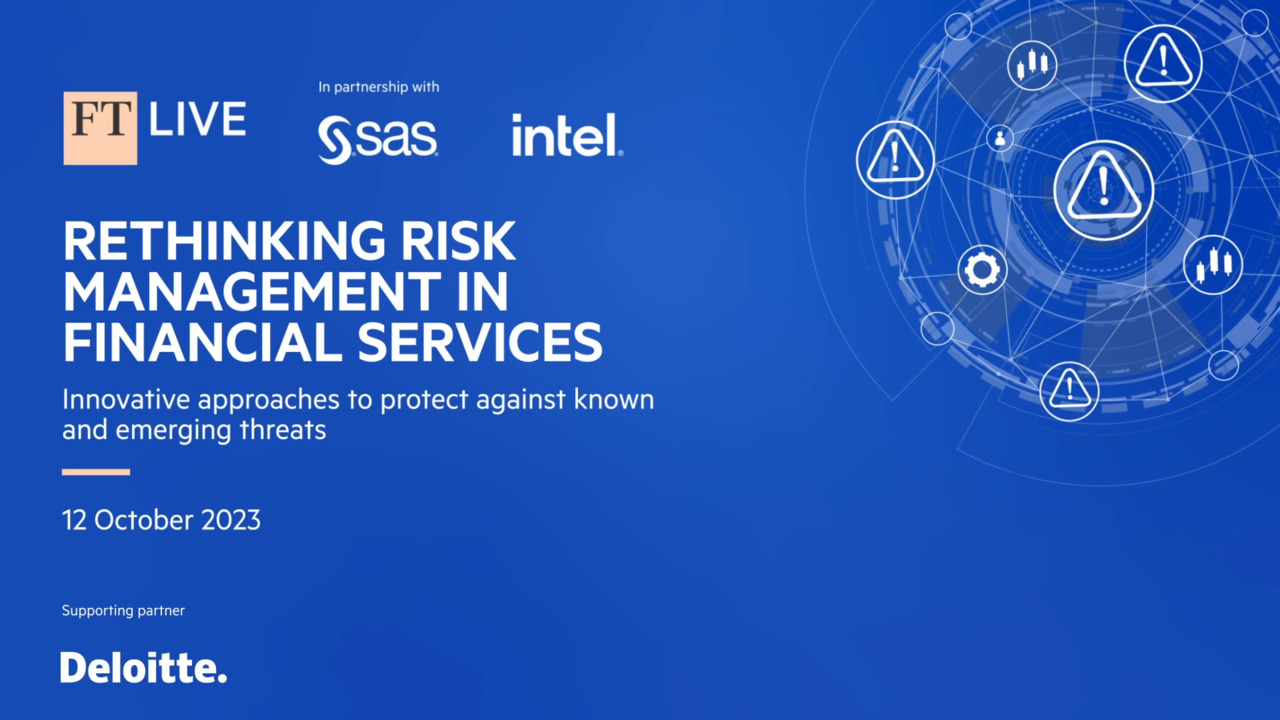 FT LIVE

In partnership with

sas

intel.

RETHINKING RISK MANAGEMENT IN FINANCIAL SERVICES

Innovative approaches to protect against known and emerging threats

12 October 2023

Supporting partner

Deloitte.